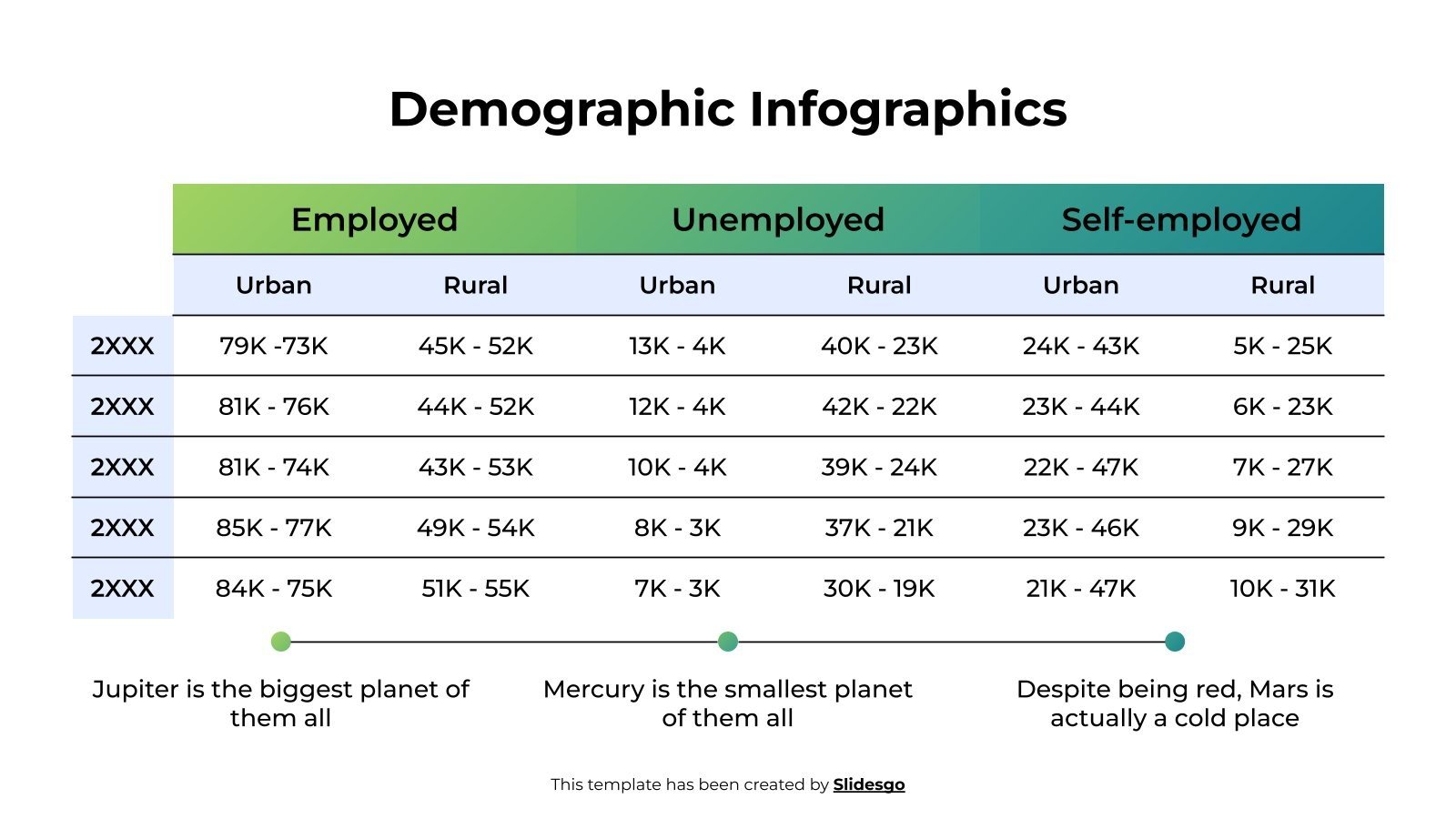 Demographic Infographics

| | Employed | | Unemployed | | Self-employed | |
|---|---|---|---|---|---|---|
| | Urban | Rural | Urban | Rural | Urban | Rural |
| 2XXX | 79K -73K | 45K - 52K | 13K - 4K | 40K - 23K | 24K - 43K | 5K - 25K |
| 2XXX | 81K - 76K | 44K - 52K | 12K - 4K | 42K - 22K | 23K - 44K | 6K - 23K |
| 2XXX | 81K - 74K | 43K - 53K | 10K - 4K | 39K - 24K | 22K - 47K | 7K - 27K |
| 2XXX | 85K - 77K | 49K - 54K | 8K - 3K | 37K - 21K | 23K - 46K | 9K - 29K |
| 2XXX | 84K - 75K | 51K - 55K | 7K - 3K | 30K - 19K | 21K - 47K | 10K - 31K |

Jupiter is the biggest planet of them all

Mercury is the smallest planet of them all

Despite being red, Mars is actually a cold place

This template has been created by Slidesgo